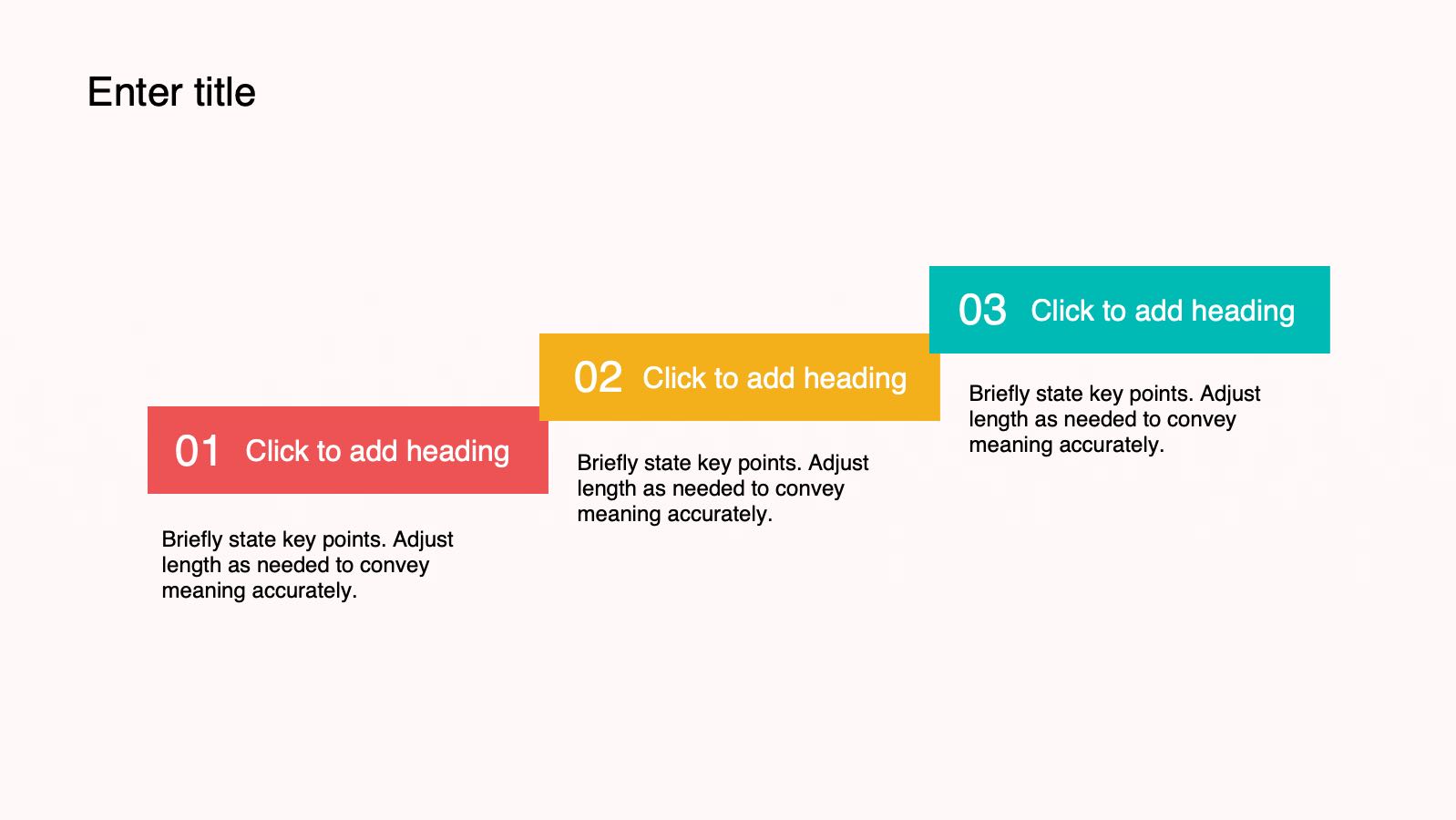 Enter title

01 Click to add heading

Briefly state key points. Adjust length as needed to convey meaning accurately.

02 Click to add heading

Briefly state key points. Adjust length as needed to convey meaning accurately.

03 Click to add heading

Briefly state key points. Adjust length as needed to convey meaning accurately.